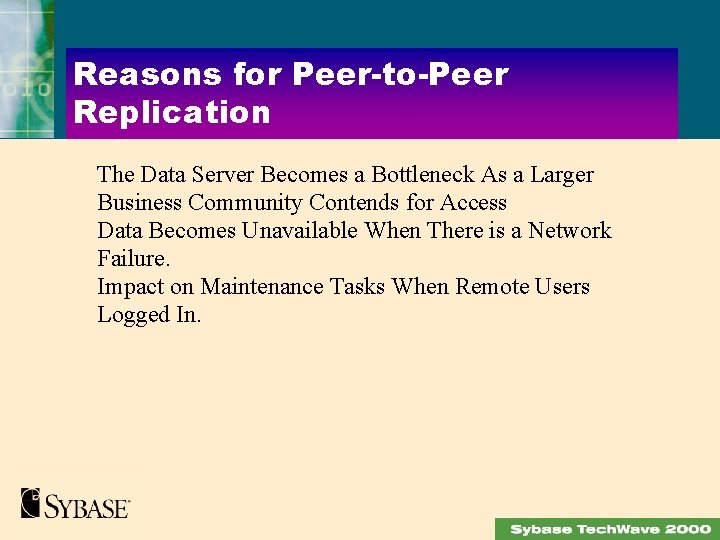 Reasons for Peer-to-Peer Replication

The Data Server Becomes a Bottleneck As a Larger Business Community Contends for Access

Data Becomes Unavailable When There is a Network Failure.

Impact on Maintenance Tasks When Remote Users Logged In.

SYBASE

Sybase TechWave 2000